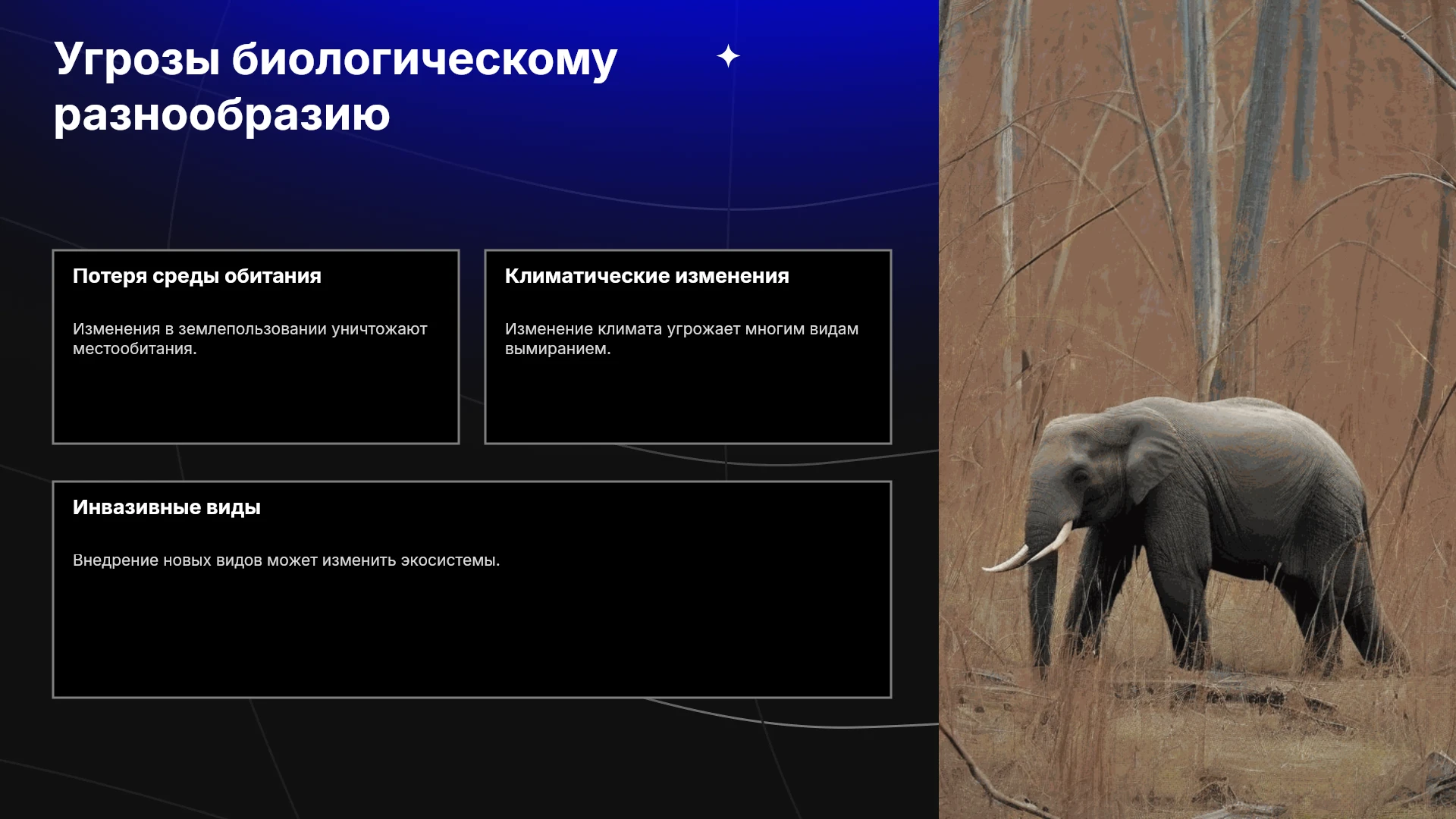 Угрозы биологическому разнообразию

Потеря среды обитания

Изменения в землепользовании уничтожают местообитания.

Климатические изменения

Изменение климата угрожает многим видам вымиранием.

Инвазивные виды

Внедрение новых видов может изменить экосистемы.